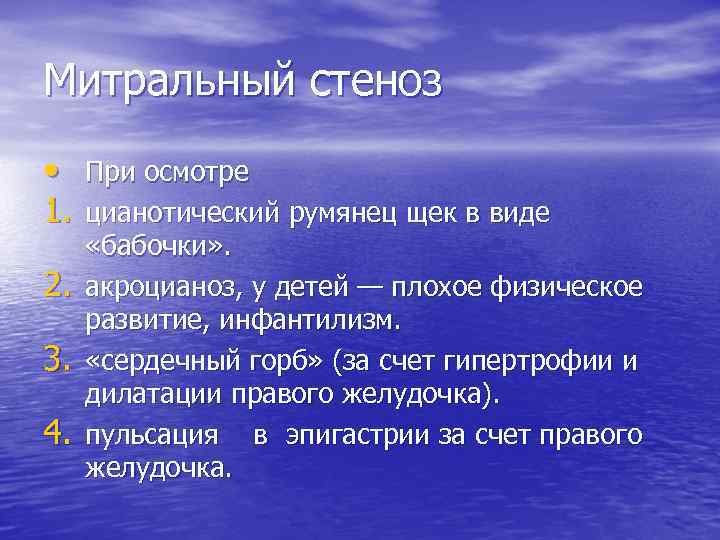 Митральный стеноз

• При осмотре
1. цианотический румянец щек в виде «бабочки».
2. акроцианоз, у детей — плохое физическое развитие, инфантилизм.
3. «сердечный горб» (за счет гипертрофии и дилатации правого желудочка).
4. пульсация в эпигастрии за счет правого желудочка.